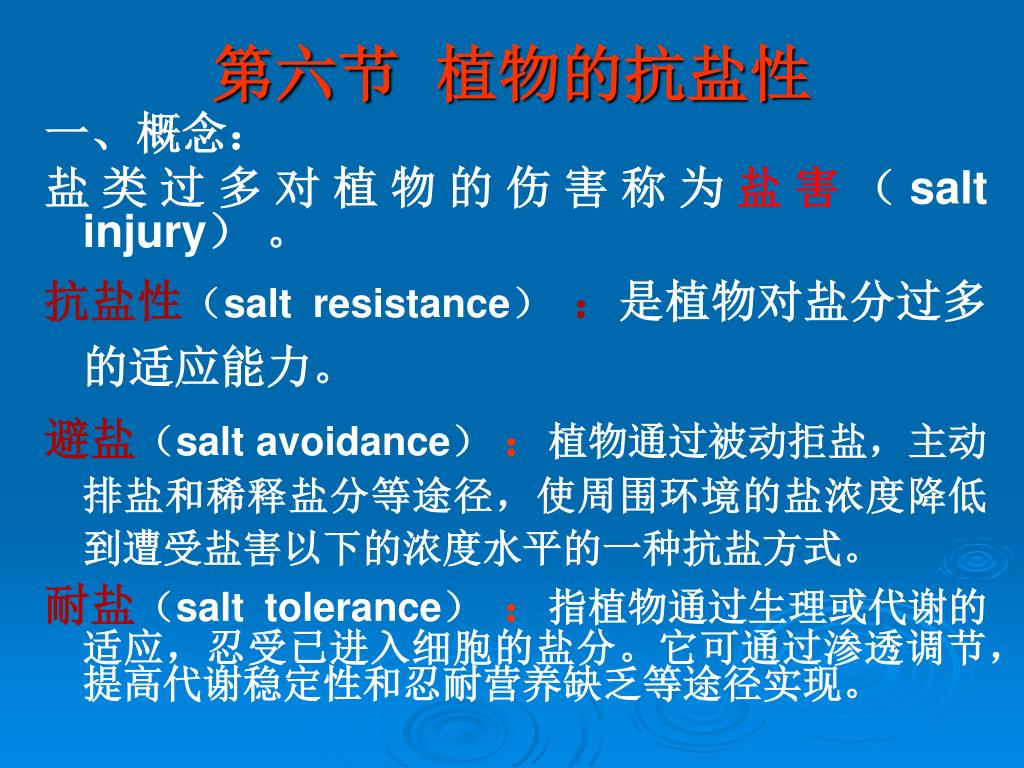 第六节 植物的抗盐性

一、概念：

盐类过多对植物的伤害称为盐害（salt injury）。

抗盐性（salt resistance）：是植物对盐分过多的适应能力。

避盐（salt avoidance）：植物通过被动拒盐，主动排盐和稀释盐分等途径，使周围环境的盐浓度降低到遭受盐害以下的浓度水平的一种抗盐方式。

耐盐（salt tolerance）：指植物通过生理或代谢的适应，忍受已进入细胞的盐分。它可通过渗透调节，提高代谢稳定性和忍耐营养缺乏等途径实现。